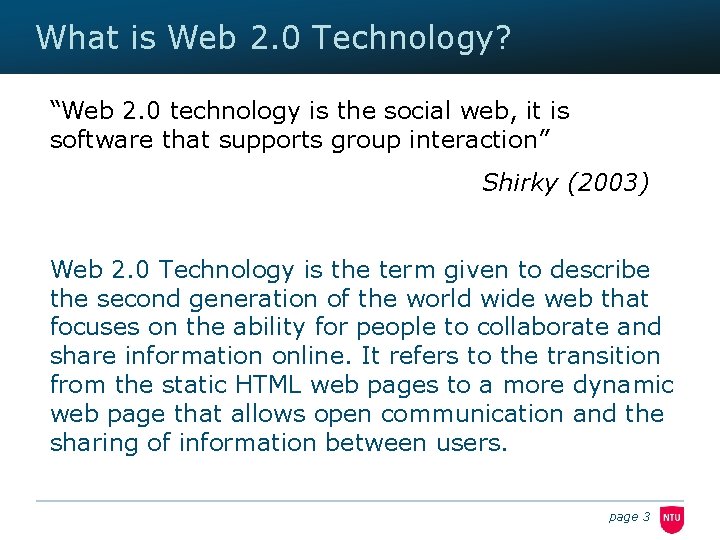 What is Web 2.0 Technology?

“Web 2.0 technology is the social web, it is software that supports group interaction”

Shirky (2003)

Web 2.0 Technology is the term given to describe the second generation of the world wide web that focuses on the ability for people to collaborate and share information online. It refers to the transition from the static HTML web pages to a more dynamic web page that allows open communication and the sharing of information between users.

page 3

NTU